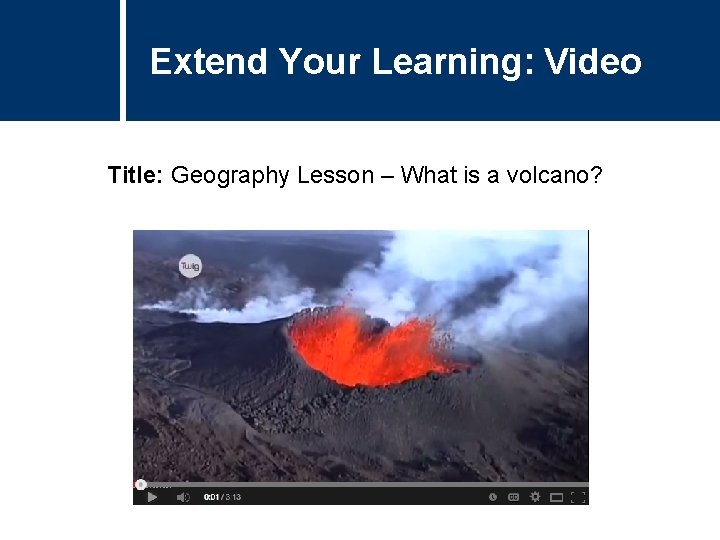 Extend Your Learning: Video

Title: Geography Lesson – What is a volcano?

Twig

0:01 / 3:13